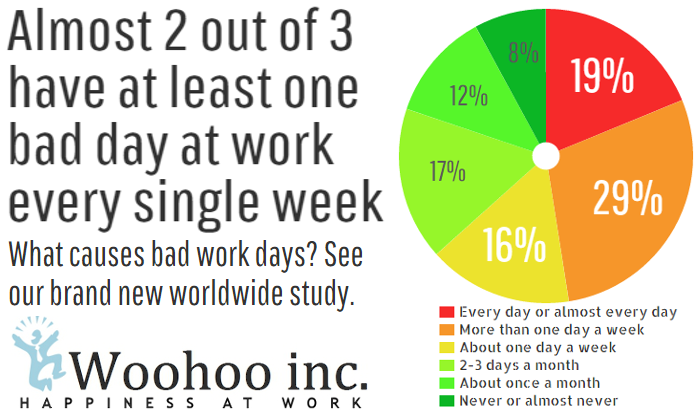 Almost 2 out of 3 have at least one bad day at work every single week

What causes bad work days? See our brand new worldwide study.

Woohoo inc.
HAPPINESS AT WORK

19%
29%
16%
17%
12%
8%

Every day or almost every day
More than one day a week
About one day a week
2-3 days a month
About once a month
Never or almost never